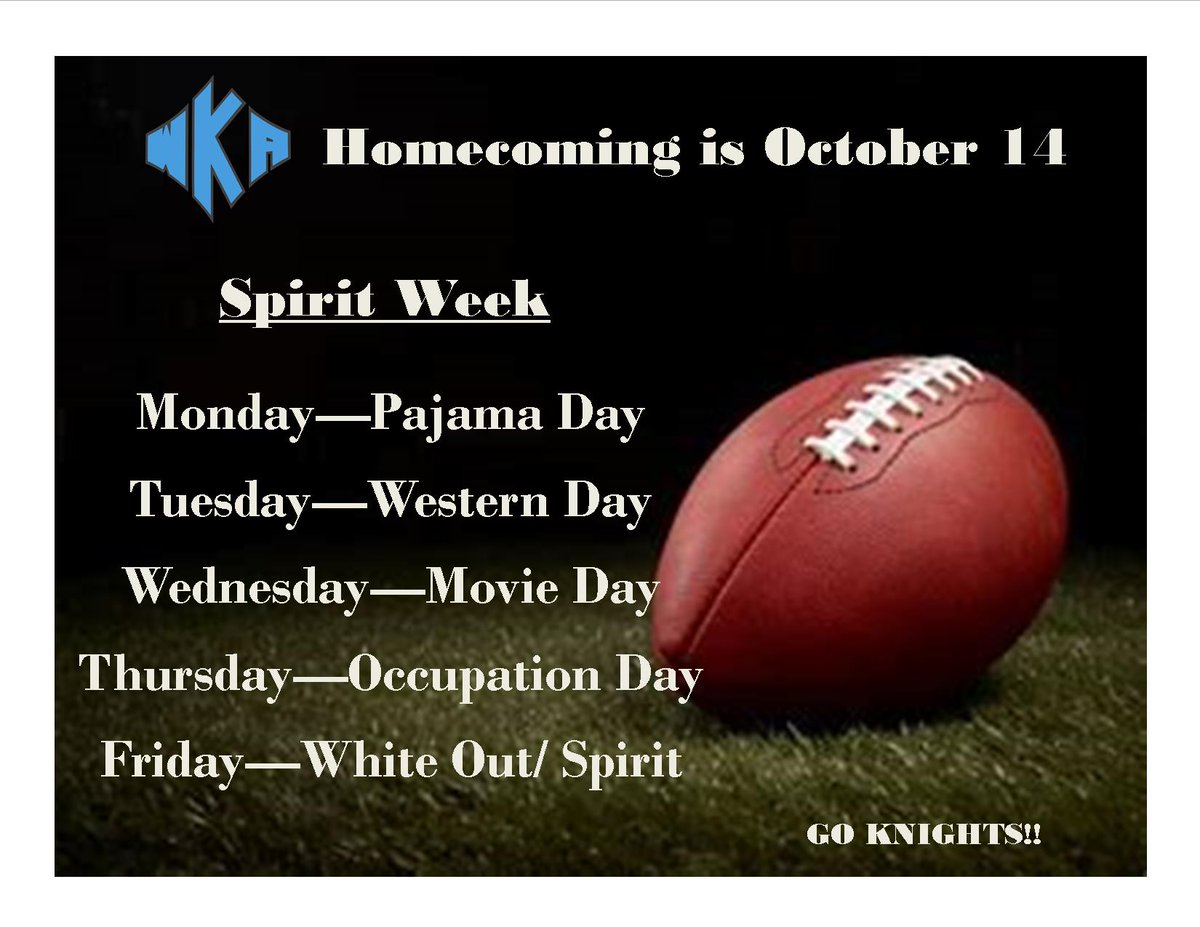 WKA Homecoming is October 14

Spirit Week

Monday—Pajama Day

Tuesday—Western Day

Wednesday—Movie Day

Thursday—Occupation Day

Friday—White Out/ Spirit

GO KNIGHTS!!